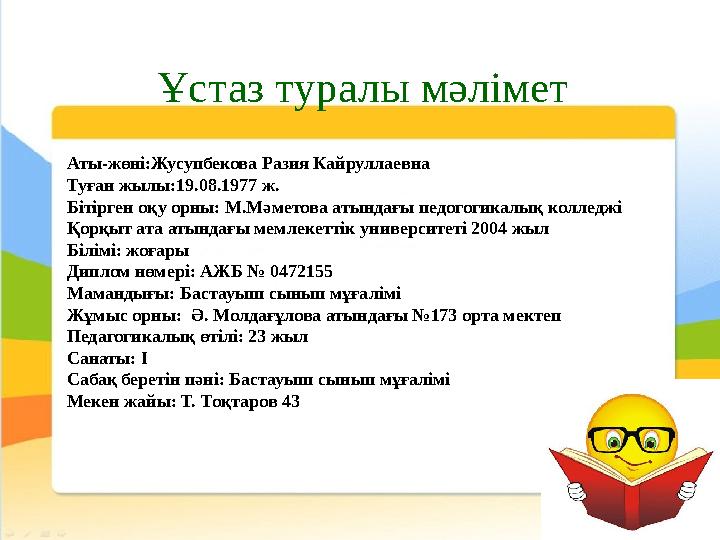 Ұстаз туралы мәлімет

Аты-жөні:Жусупбекова Разия Кайруллаевна
Туған жылы:19.08.1977 ж.
Бітірген оқу орны: М.Мәметова атындағы педогогикалық колледжі
Қорқыт ата атындағы мемлекеттік университеті 2004 жыл
Білімі: жоғары
Диплом нөмері: АЖБ № 0472155
Мамандығы: Бастауыш сынып мұғалімі
Жұмыс орны: Ә. Молдағұлова атындағы №173 орта мектеп
Педагогикалық өтілі: 23 жыл
Санаты: I
Сабақ беретін пәні: Бастауыш сынып мұғалімі
Мекен жайы: Т. Тоқтаров 43